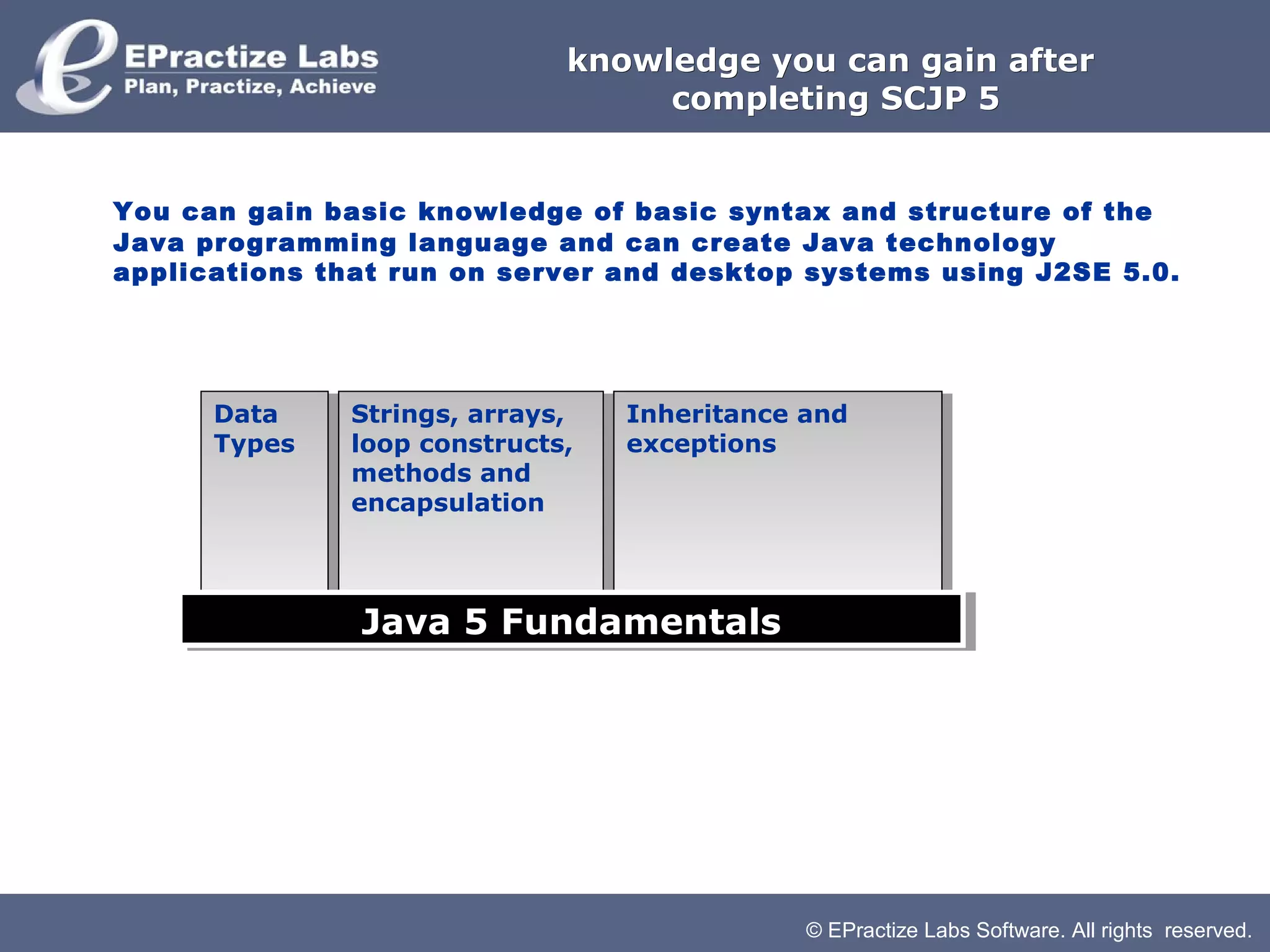 EPractize Labs
Plan, Practize, Achieve

knowledge you can gain after completing SCJP 5

You can gain basic knowledge of basic syntax and structure of the Java programming language and can create Java technology applications that run on server and desktop systems using J2SE 5.0.

Data Types

Strings, arrays, loop constructs, methods and encapsulation

Inheritance and exceptions

Java 5 Fundamentals

© EPractize Labs Software. All rights reserved.